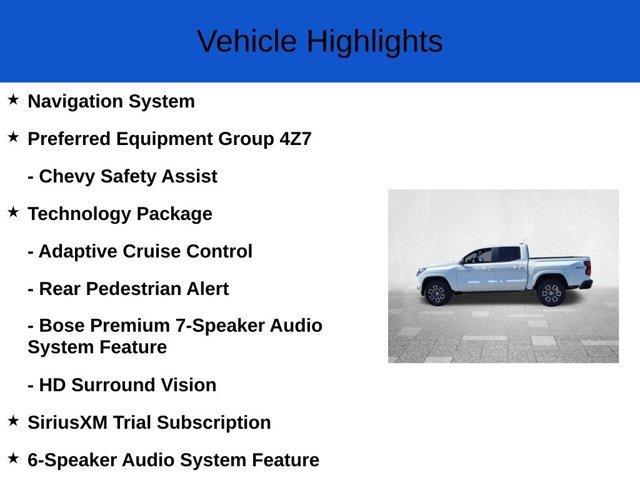 Vehicle Highlights

★ Navigation System

★ Preferred Equipment Group 4Z7

- Chevy Safety Assist

★ Technology Package

- Adaptive Cruise Control

- Rear Pedestrian Alert

- Bose Premium 7-Speaker Audio System Feature

- HD Surround Vision

★ SiriusXM Trial Subscription

★ 6-Speaker Audio System Feature